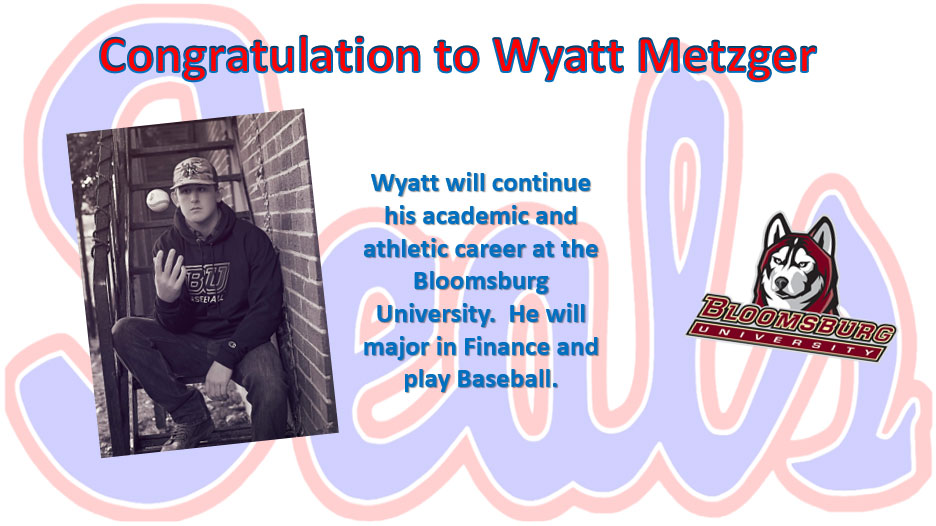 Congratulation to Wyatt Metzger

Seals

BU
BASEBALL

Wyatt will continue his academic and athletic career at the Bloomsburg University. He will major in Finance and play Baseball.

BLOOMSBURG
UNIVERSITY